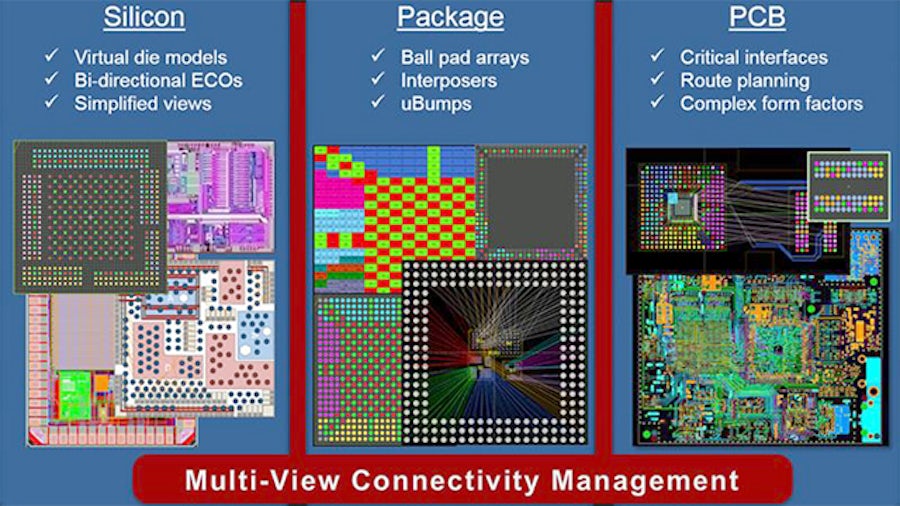 Silicon

✓ Virtual die models
✓ Bi-directional ECOs
✓ Simplified views

Package

✓ Ball pad arrays
✓ Interposers
✓ uBumps

PCB

✓ Critical interfaces
✓ Route planning
✓ Complex form factors

Multi-View Connectivity Management